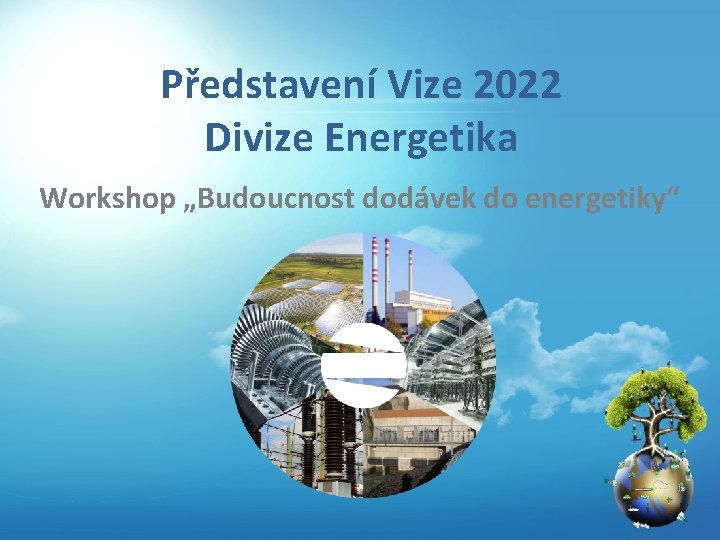 Představení Vize 2022
Divize Energetika

Workshop „Budoucnost dodávek do energetiky“